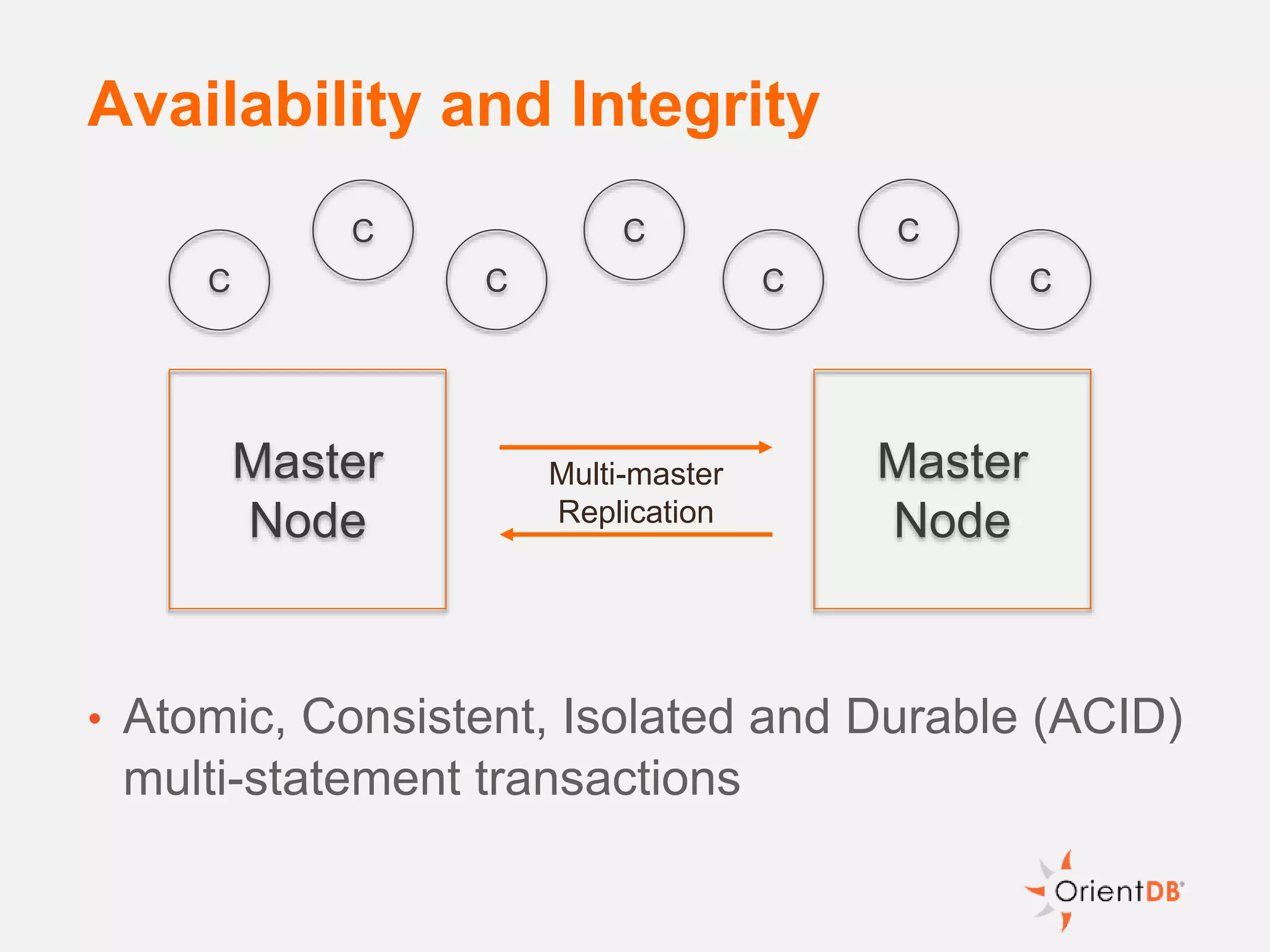 Availability and Integrity

C C C C C C C

Master Node

Multi-master Replication

Master Node

• Atomic, Consistent, Isolated and Durable (ACID) multi-statement transactions

OrientDB